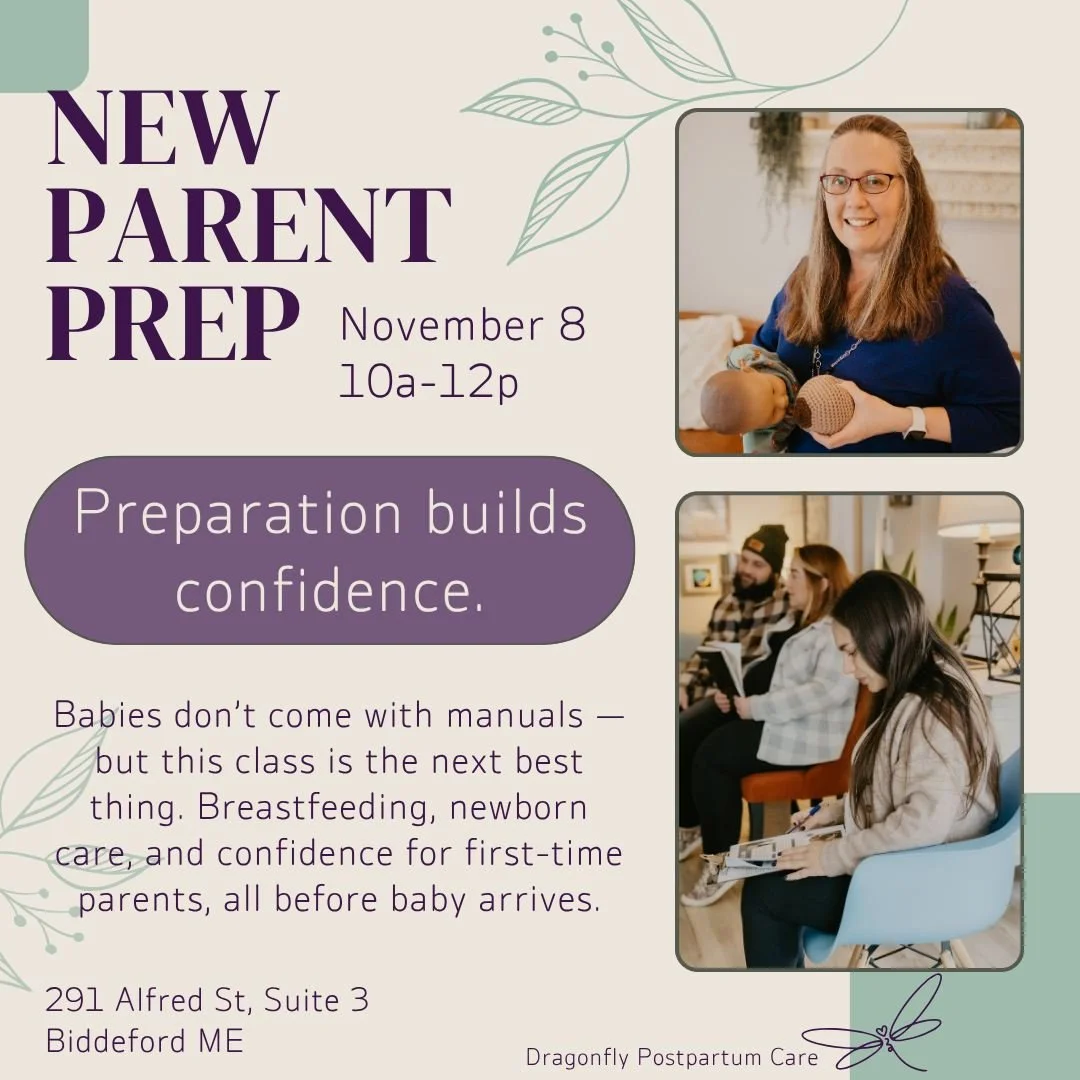 NEW PARENT PREP

November 8
10a-12p

Preparation builds confidence.

Babies don't come with manuals — but this class is the next best thing. Breastfeeding, newborn care, and confidence for first-time parents, all before baby arrives.

291 Alfred St, Suite 3
Biddeford ME

Dragonfly Postpartum Care